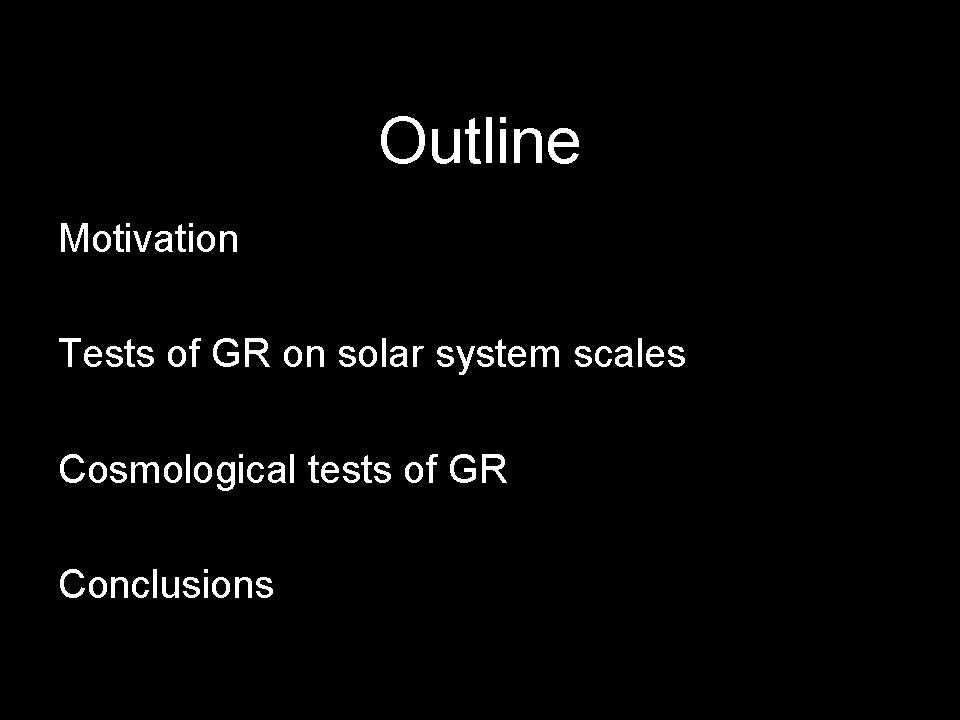 Outline

Motivation

Tests of GR on solar system scales

Cosmological tests of GR

Conclusions